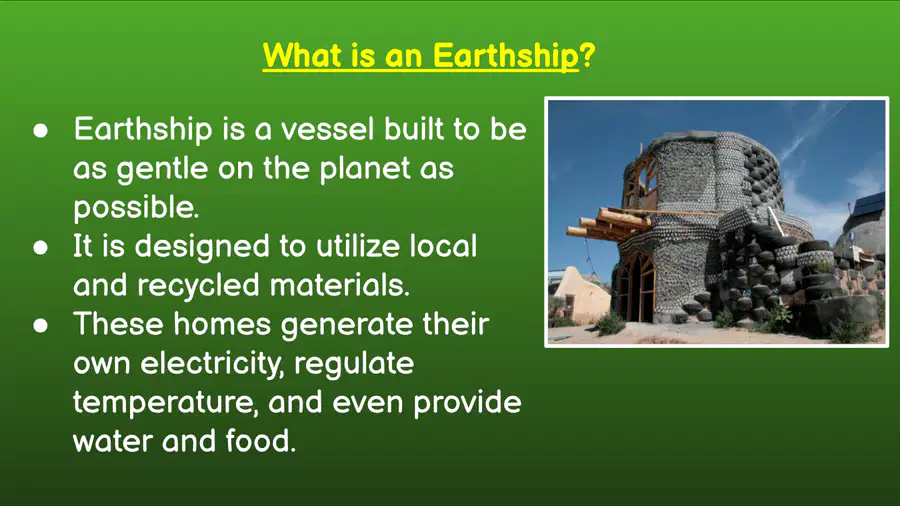 What is an Earthship?

• Earthship is a vessel built to be as gentle on the planet as possible.
• It is designed to utilize local and recycled materials.
• These homes generate their own electricity, regulate temperature, and even provide water and food.